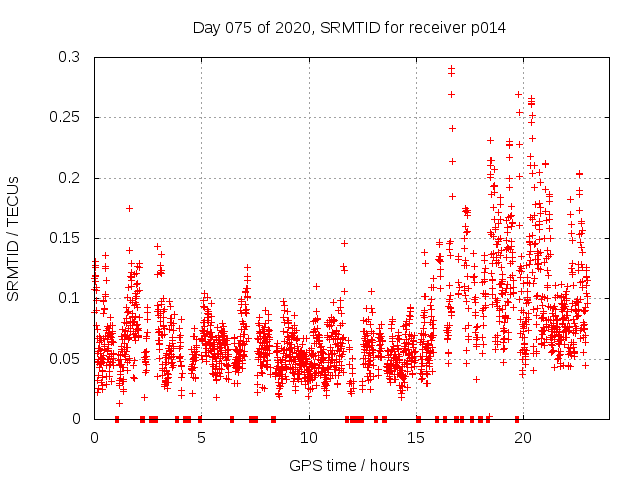 Day 075 of 2020, SRMTID for receiver p014

SRMTID / TECUs

0.3
0.25
0.2
0.15
0.1
0.05
0

0
5
10
15
20

GPS time / hours